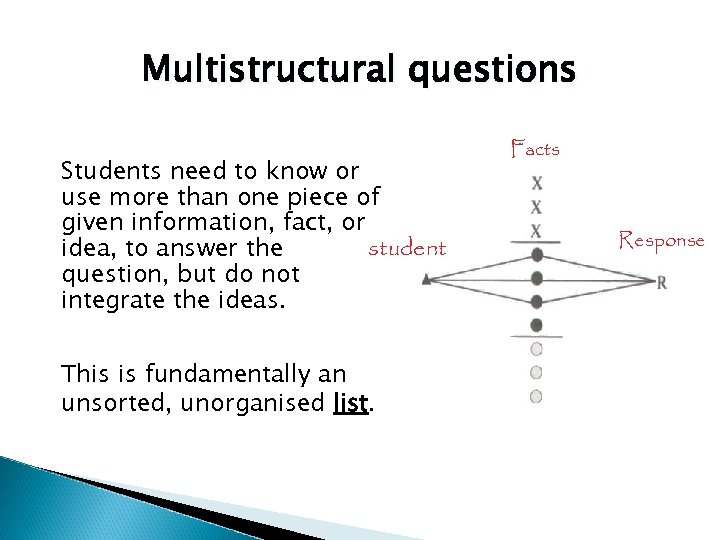 Multistructural questions

Students need to know or use more than one piece of given information, fact, or idea, to answer the question, but do not integrate the ideas.

This is fundamentally an unsorted, unorganised list.

Facts

X
X
X

student

Response

R